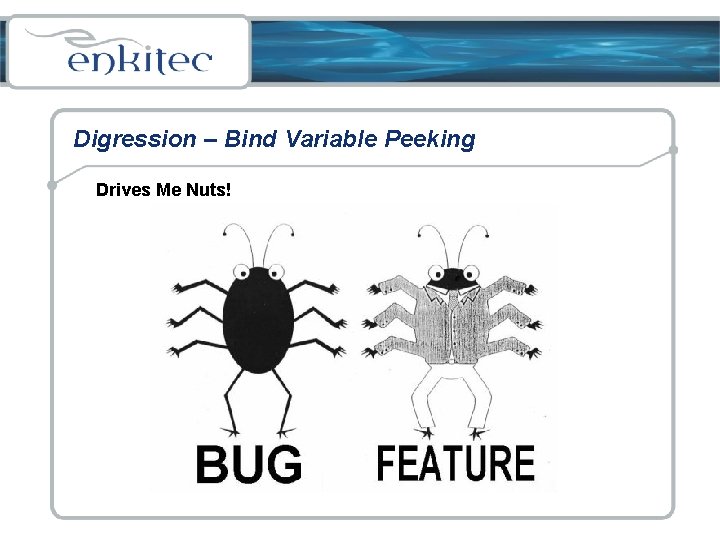 enkitec

Digression – Bind Variable Peeking

Drives Me Nuts!

BUG

FEATURE